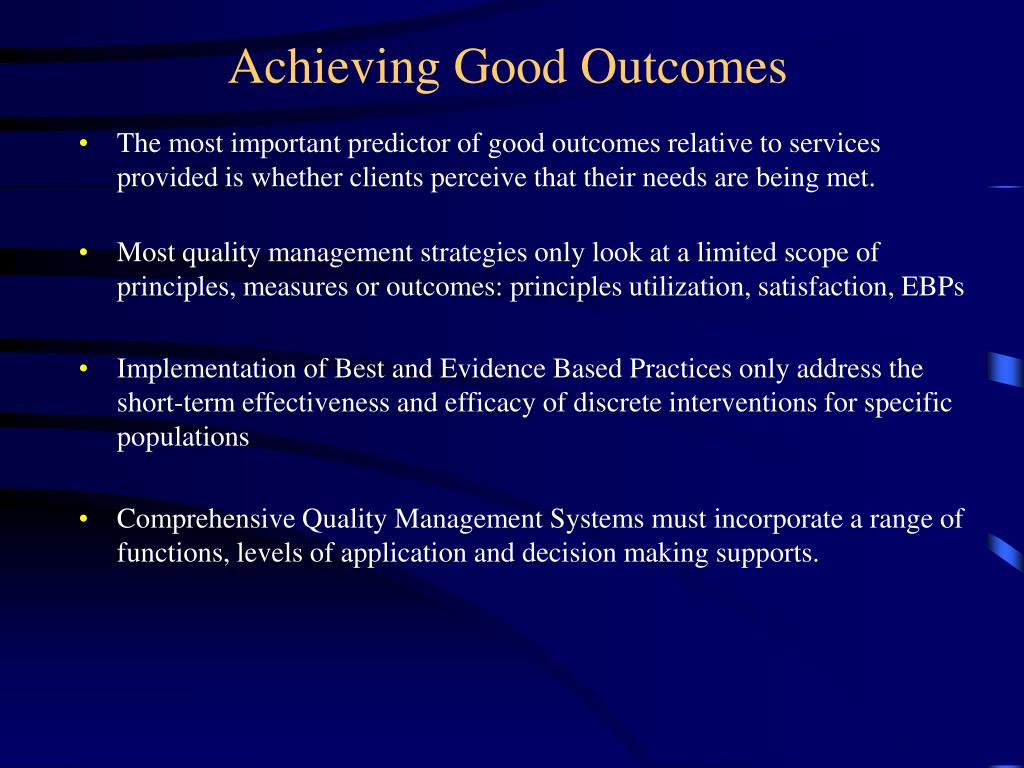 Achieving Good Outcomes

• The most important predictor of good outcomes relative to services provided is whether clients perceive that their needs are being met.

• Most quality management strategies only look at a limited scope of principles, measures or outcomes: principles utilization, satisfaction, EBPs

• Implementation of Best and Evidence Based Practices only address the short-term effectiveness and efficacy of discrete interventions for specific populations

• Comprehensive Quality Management Systems must incorporate a range of functions, levels of application and decision making supports.